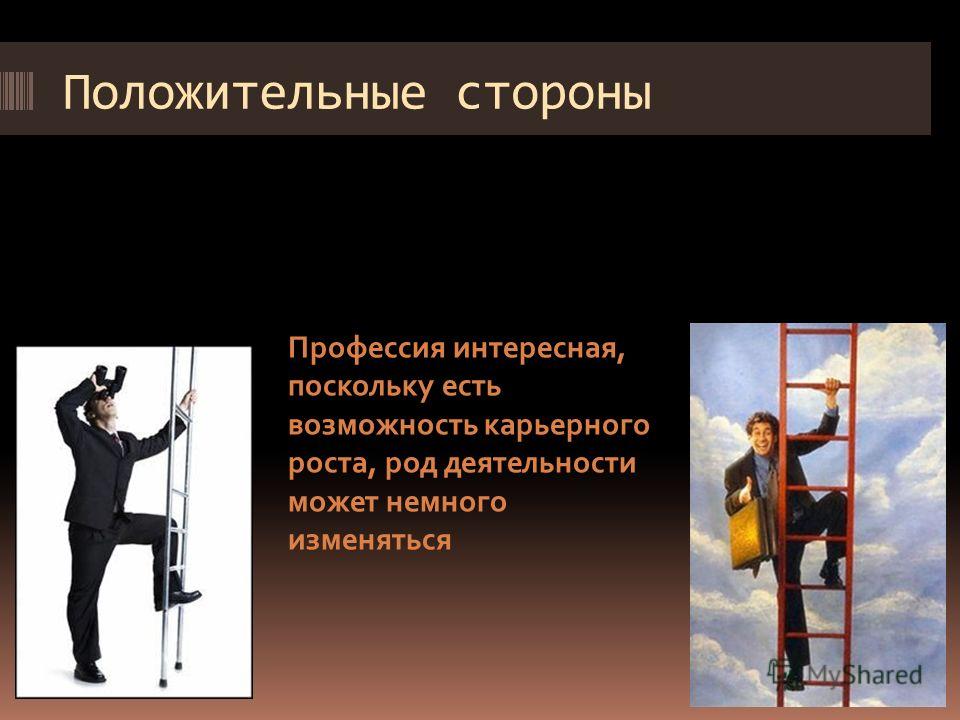 Положительные стороны

Профессия интересная, поскольку есть возможность карьерного роста, род деятельности может немного изменяться

MyShared